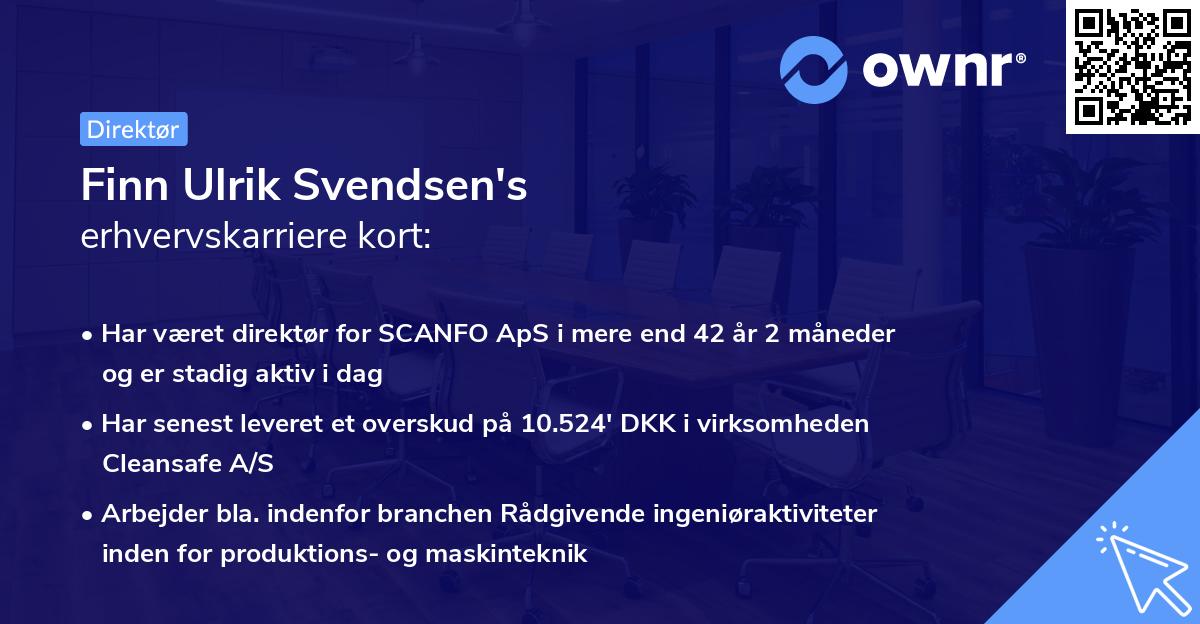 ownr®

Direktør

Finn Ulrik Svendsen's
erhvervskarriere kort:

• Har været direktør for SCANFO ApS i mere end 42 år 2 måneder og er stadig aktiv i dag

• Har senest leveret et overskud på 10.524' DKK i virksomheden Cleansafe A/S

• Arbejder bla. indenfor branchen Rådgivende ingeniøraktiviteter inden for produktions- og maskinteknik